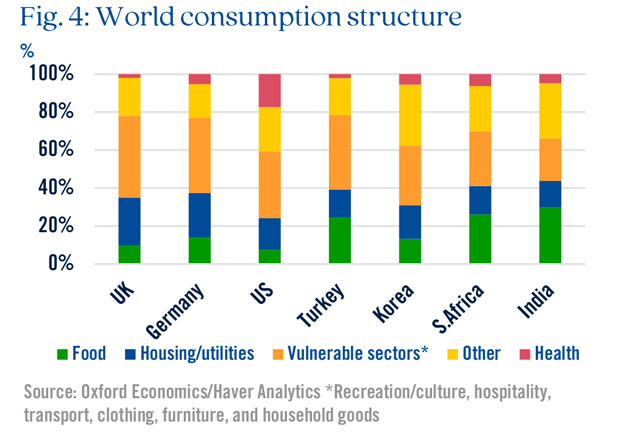 Fig. 4: World consumption structure

%

100%
80%
60%
40%
20%
0%

UK
Germany
US
Turkey
Korea
S.Africa
India

Food
Housing/utilities
Vulnerable sectors*
Other
Health

Source: Oxford Economics/Haver Analytics *Recreation/culture, hospitality, transport, clothing, furniture, and household goods